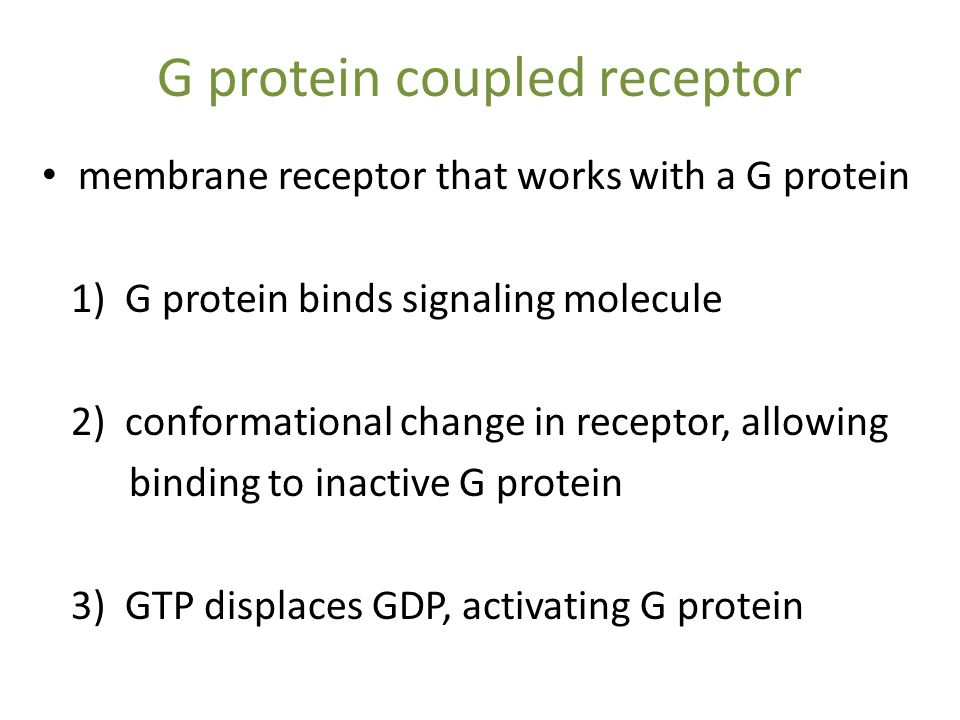 G protein coupled receptor

• membrane receptor that works with a G protein

1) G protein binds signaling molecule

2) conformational change in receptor, allowing binding to inactive G protein

3) GTP displaces GDP, activating G protein